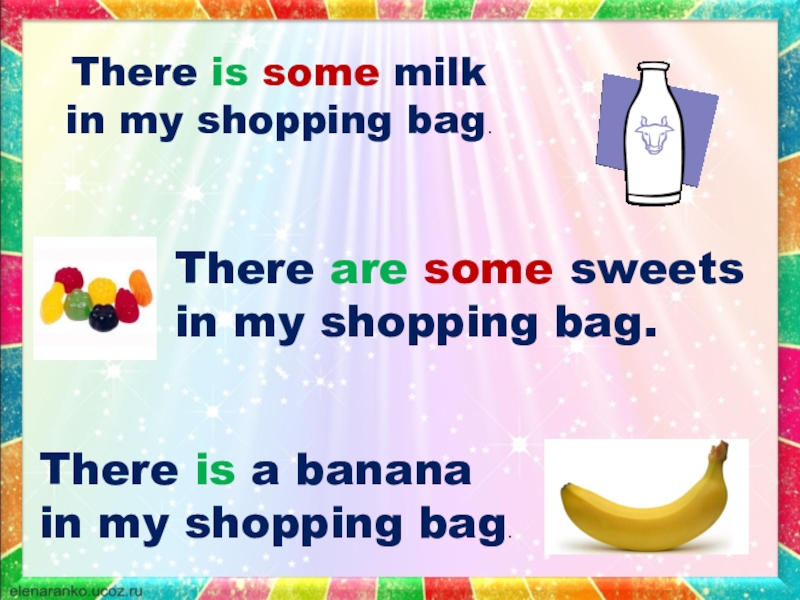 There is some milk in my shopping bag.

There are some sweets in my shopping bag.

There is a banana in my shopping bag.

elenaranko.ucoz.ru